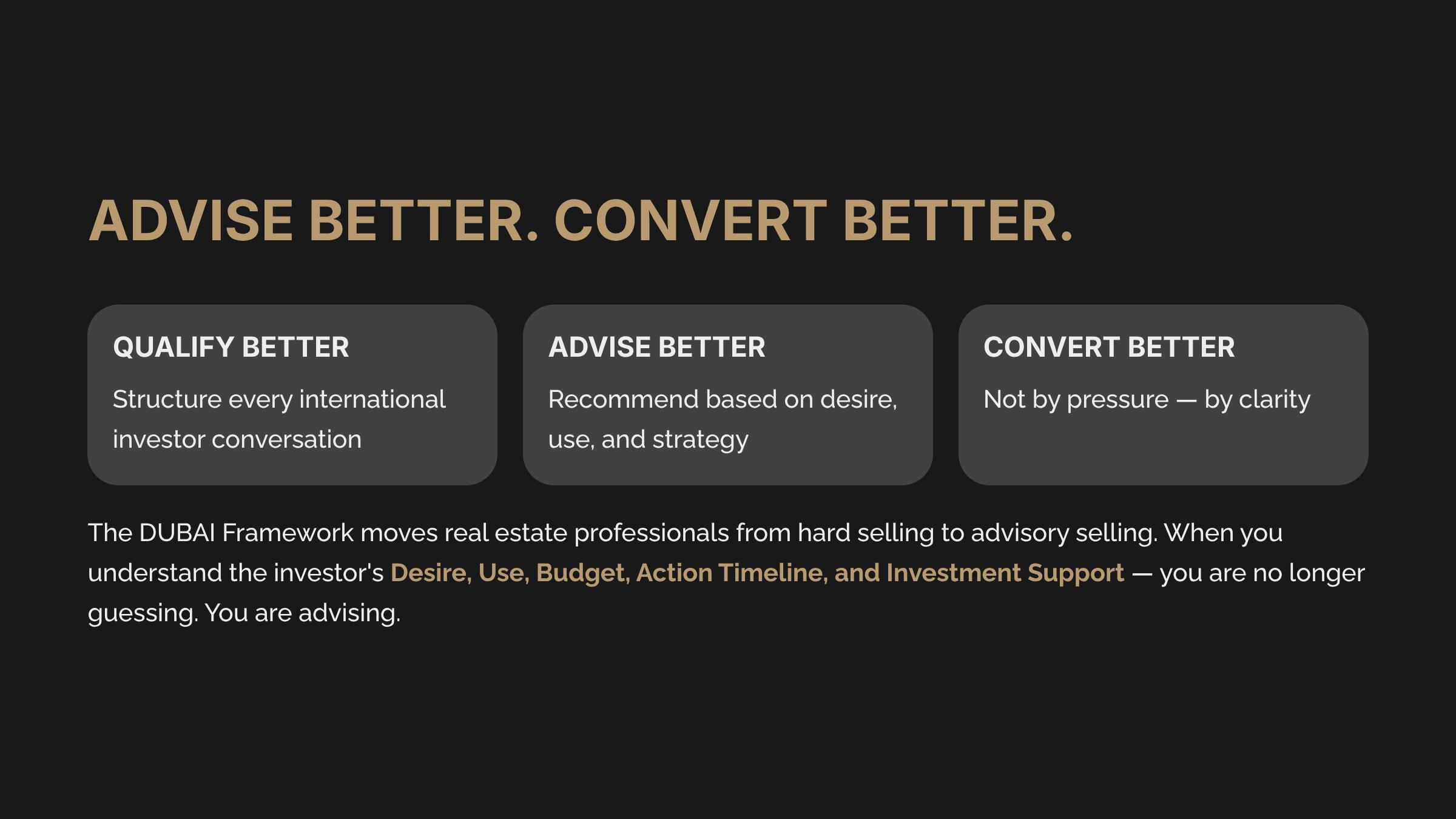 ADVISE BETTER. CONVERT BETTER.

QUALIFY BETTER

Structure every international investor conversation

ADVISE BETTER

Recommend based on desire, use, and strategy

CONVERT BETTER

Not by pressure — by clarity

The DUBAI Framework moves real estate professionals from hard selling to advisory selling. When you understand the investor's Desire, Use, Budget, Action Timeline, and Investment Support — you are no longer guessing. You are advising.